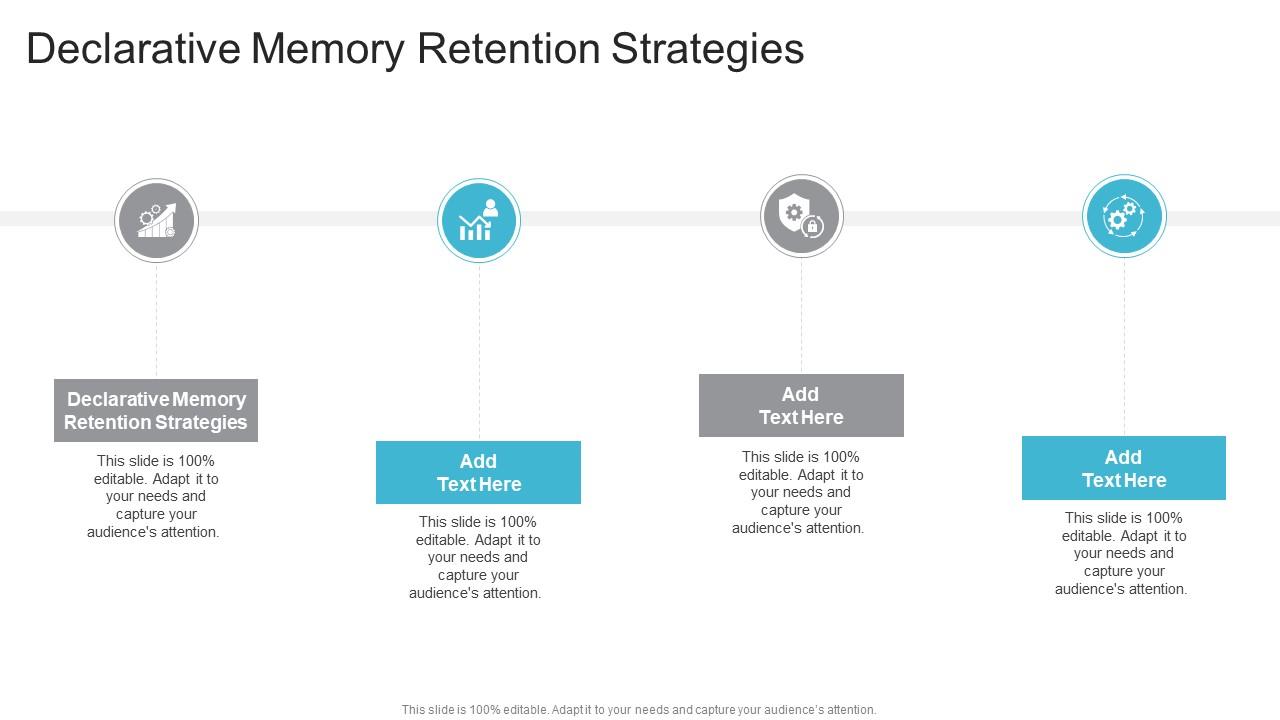 Declarative Memory Retention Strategies

Declarative Memory Retention Strategies

This slide is 100% editable. Adapt it to your needs and capture your audience's attention.

Add Text Here

This slide is 100% editable. Adapt it to your needs and capture your audience's attention.

Add Text Here

This slide is 100% editable. Adapt it to your needs and capture your audience's attention.

Add Text Here

This slide is 100% editable. Adapt it to your needs and capture your audience's attention.

This slide is 100% editable. Adapt it to your needs and capture your audience's attention.